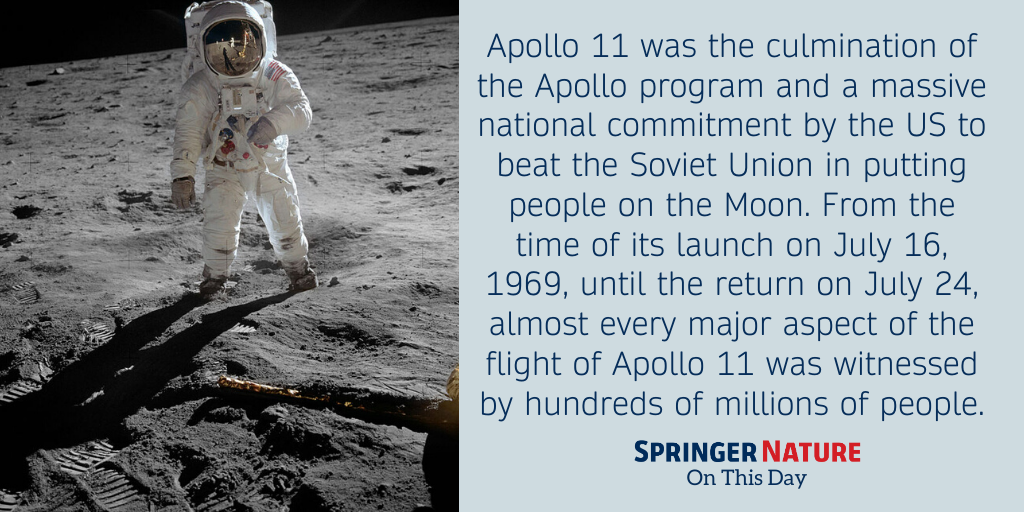 Apollo 11 was the culmination of the Apollo program and a massive national commitment by the US to beat the Soviet Union in putting people on the Moon. From the time of its launch on July 16, 1969, until the return on July 24, almost every major aspect of the flight of Apollo 11 was witnessed by hundreds of millions of people.

SPRINGER NATURE
On This Day